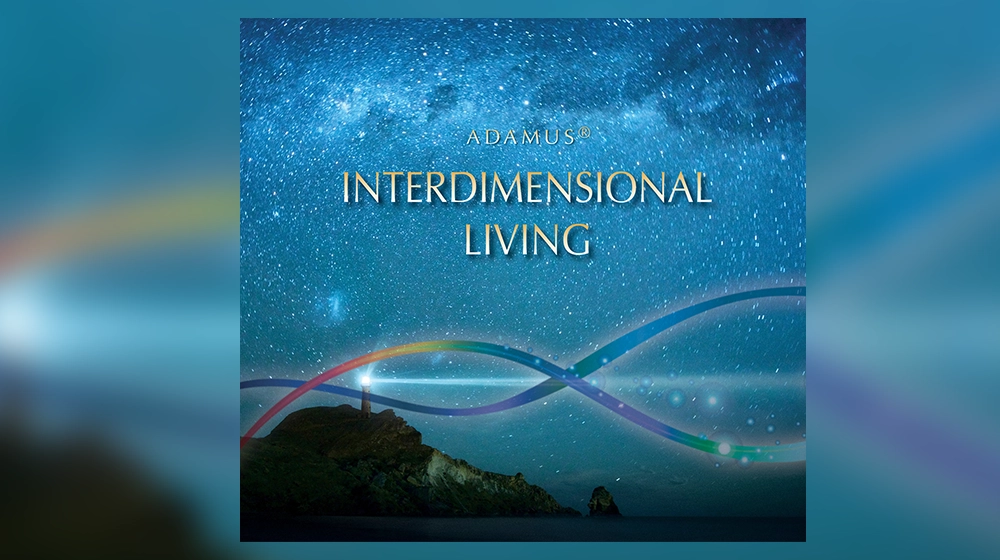 ADAMUS®
INTERDIMENSIONAL
LIVING